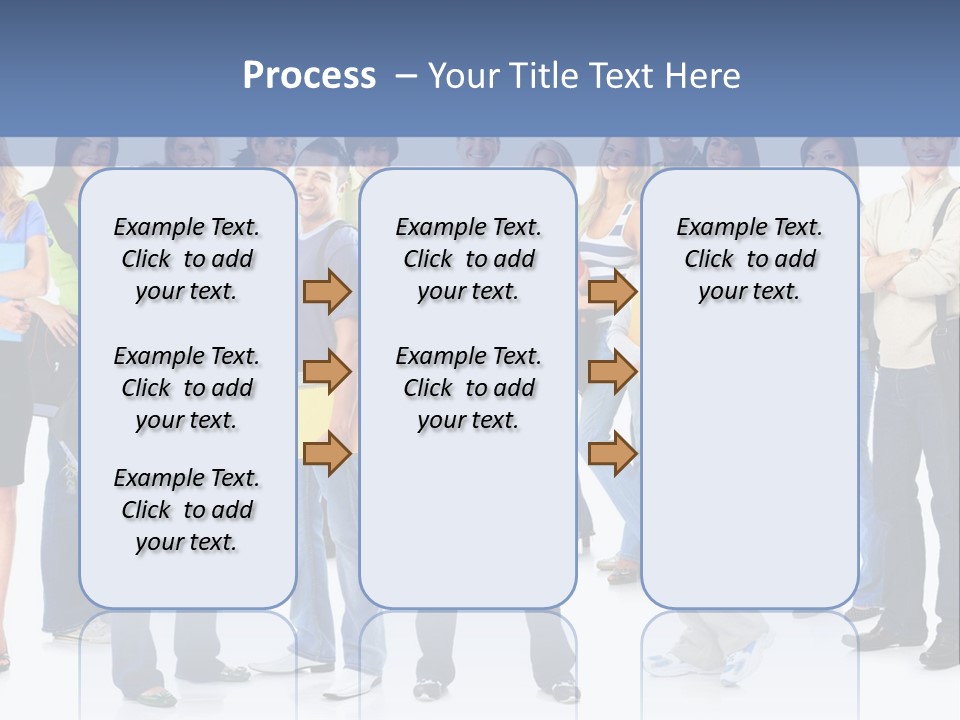 Process – Your Title Text Here

Example Text. Click to add your text.

Example Text. Click to add your text.

Example Text. Click to add your text.

Example Text. Click to add your text.

Example Text. Click to add your text.

Example Text. Click to add your text.